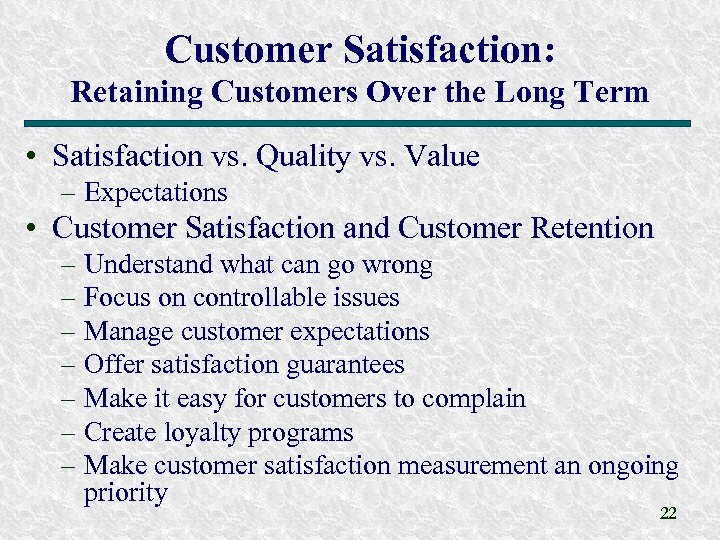 Customer Satisfaction:
Retaining Customers Over the Long Term

• Satisfaction vs. Quality vs. Value
– Expectations
• Customer Satisfaction and Customer Retention
– Understand what can go wrong
– Focus on controllable issues
– Manage customer expectations
– Offer satisfaction guarantees
– Make it easy for customers to complain
– Create loyalty programs
– Make customer satisfaction measurement an ongoing priority

22